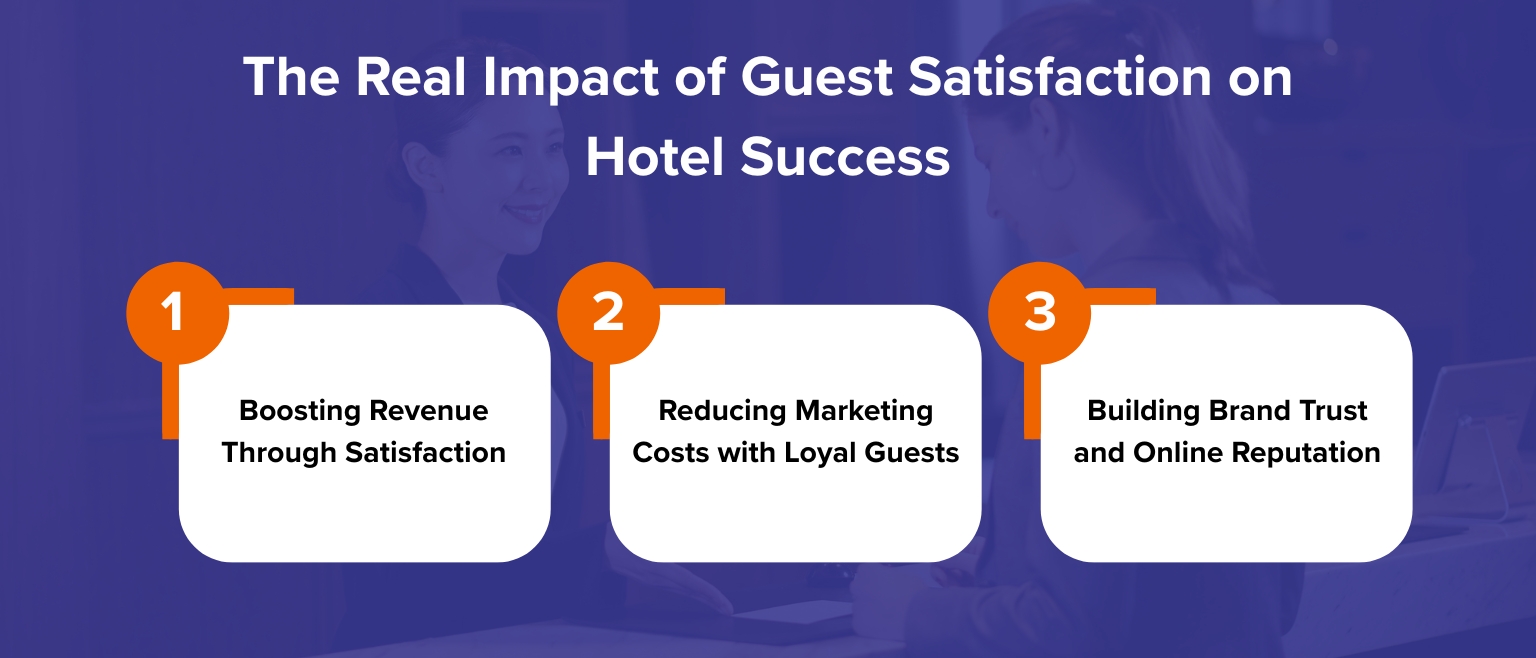 The Real Impact of Guest Satisfaction on Hotel Success

1

Boosting Revenue Through Satisfaction

2

Reducing Marketing Costs with Loyal Guests

3

Building Brand Trust and Online Reputation